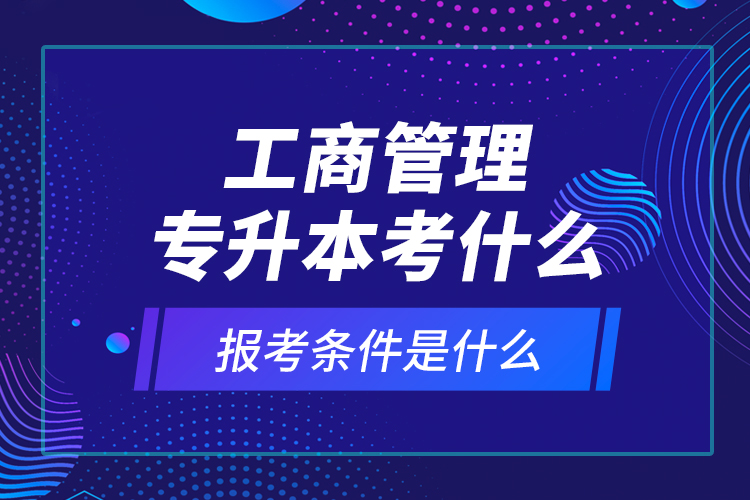 工商管理
专升本考什么

报考条件是什么